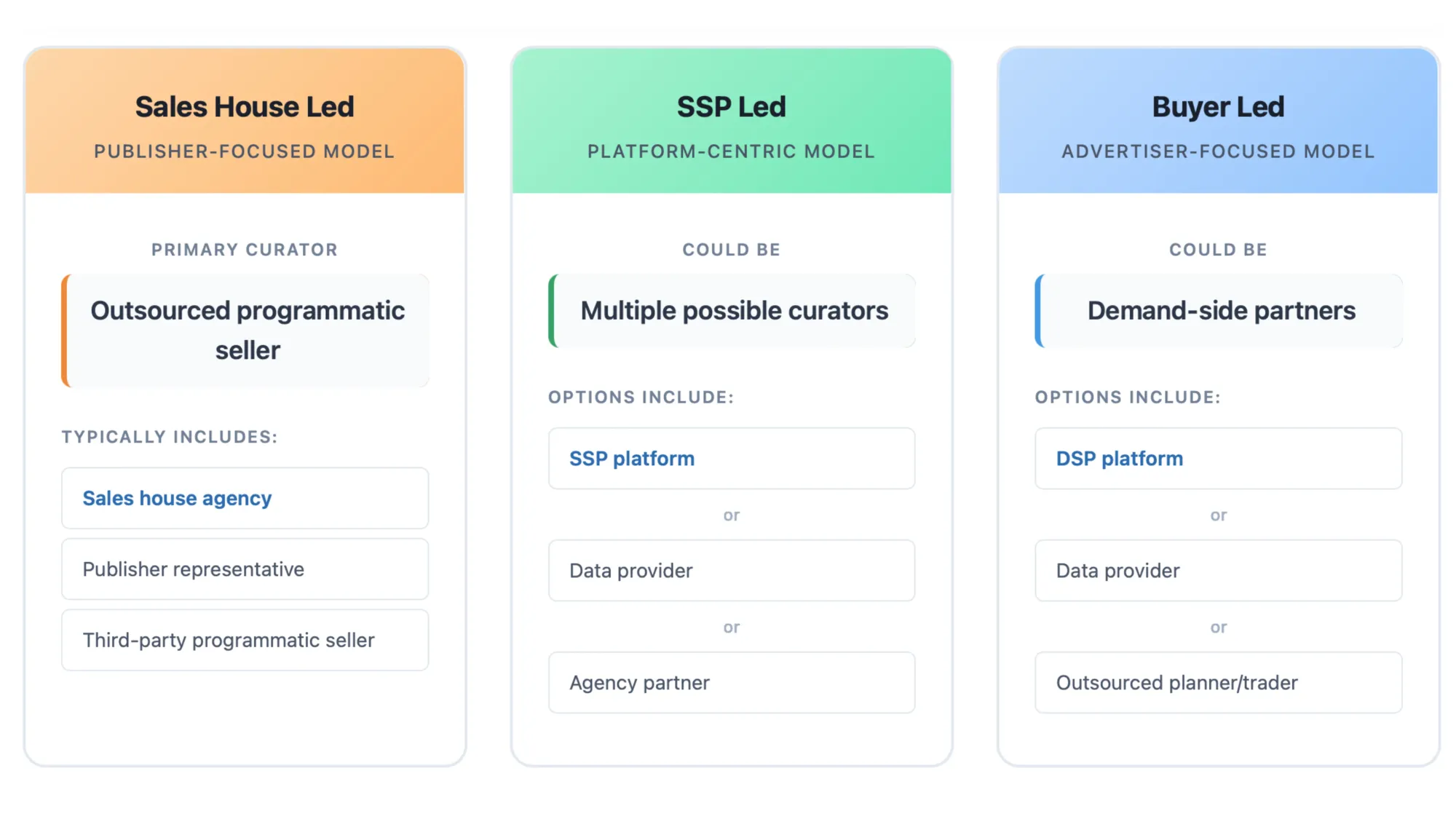 Sales House Led

PUBLISHER-FOCUSED MODEL

PRIMARY CURATOR

Outsourced programmatic seller

TYPICALLY INCLUDES:

Sales house agency

Publisher representative

Third-party programmatic seller

SSP Led

PLATFORM-CENTRIC MODEL

COULD BE

Multiple possible curators

OPTIONS INCLUDE:

SSP platform

or

Data provider

or

Agency partner

Buyer Led

ADVERTISER-FOCUSED MODEL

COULD BE

Demand-side partners

OPTIONS INCLUDE:

DSP platform

or

Data provider

or

Outsourced planner/trader